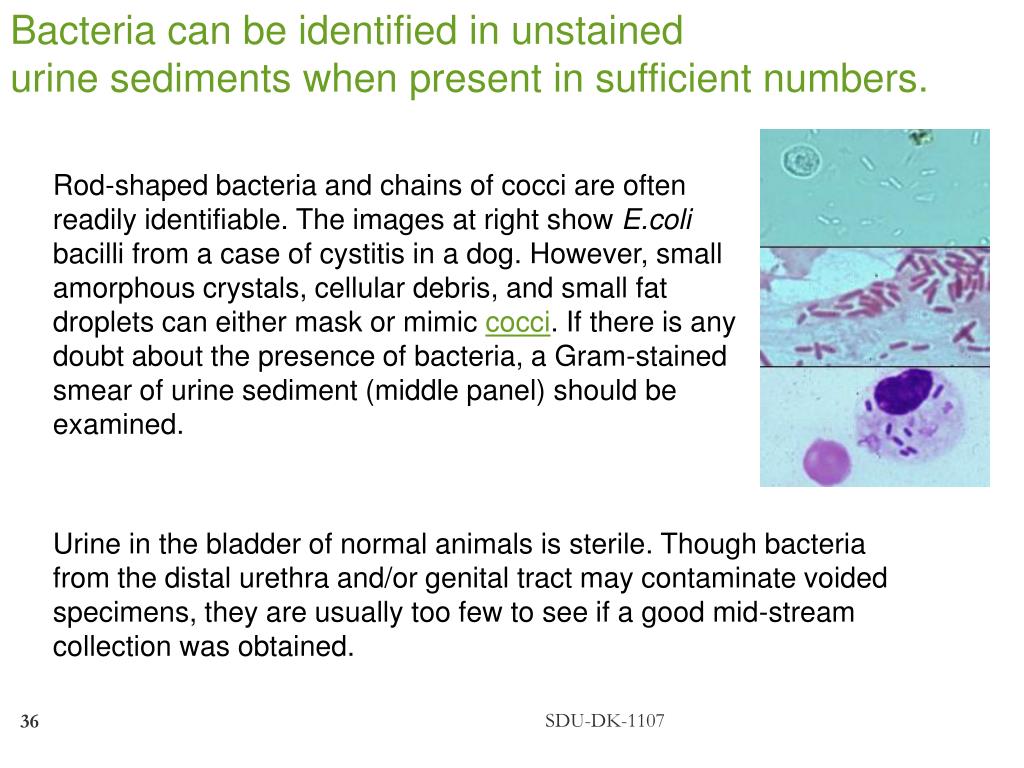 Bacteria can be identified in unstained urine sediments when present in sufficient numbers.

Rod-shaped bacteria and chains of cocci are often readily identifiable. The images at right show E.coli bacilli from a case of cystitis in a dog. However, small amorphous crystals, cellular debris, and small fat droplets can either mask or mimic cocci. If there is any doubt about the presence of bacteria, a Gram-stained smear of urine sediment (middle panel) should be examined.

Urine in the bladder of normal animals is sterile. Though bacteria from the distal urethra and/or genital tract may contaminate voided specimens, they are usually too few to see if a good mid-stream collection was obtained.

36

SDU-DK-1107